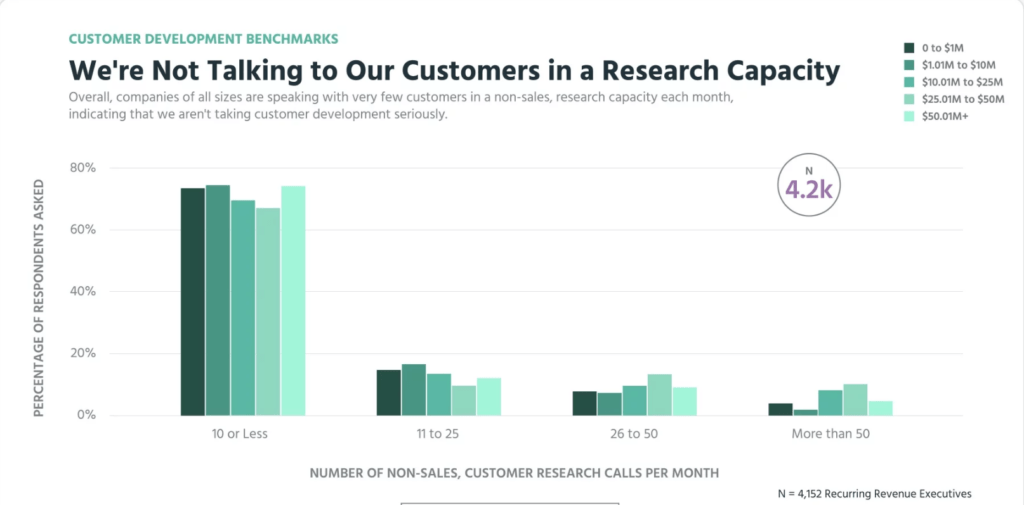 CUSTOMER DEVELOPMENT BENCHMARKS

We're Not Talking to Our Customers in a Research Capacity

Overall, companies of all sizes are speaking with very few customers in a non-sales, research capacity each month, indicating that we aren't taking customer development seriously.

0 to $1M
$1.01M to $10M
$10.01M to $25M
$25.01M to $50M
$50.01M+

N
4.2k

PERCENTAGE OF RESPONDENTS ASKED

80%
60%
40%
20%
0%

10 or Less
11 to 25
26 to 50
More than 50

NUMBER OF NON-SALES, CUSTOMER RESEARCH CALLS PER MONTH

N = 4,152 Recurring Revenue Executives